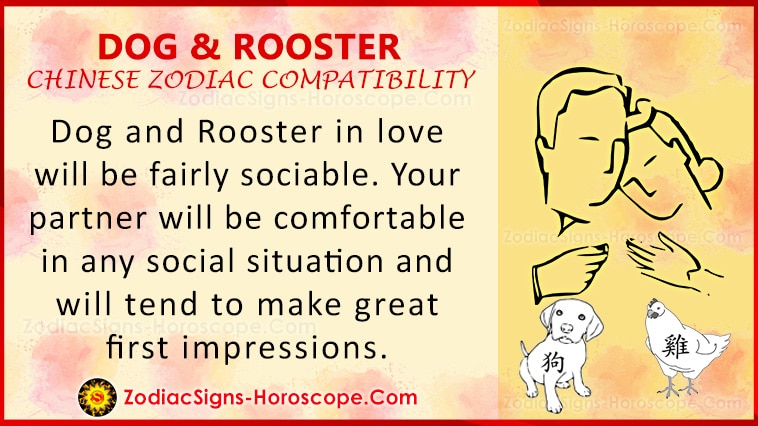 DOG & ROOSTER
CHINESE ZODIAC COMPATIBILITY

ZodiacSigns-Horoscope.Com

Dog and Rooster in love will be fairly sociable. Your partner will be comfortable in any social situation and will tend to make great first impressions.

ZodiacSigns-Horoscope.Com

ZodiacSigns-Horoscope.Com

ZodiacSigns-Horoscope.Com

ZodiacSigns-Horoscope.Com

狗

雞

ZodiacSigns-Horoscope.Com